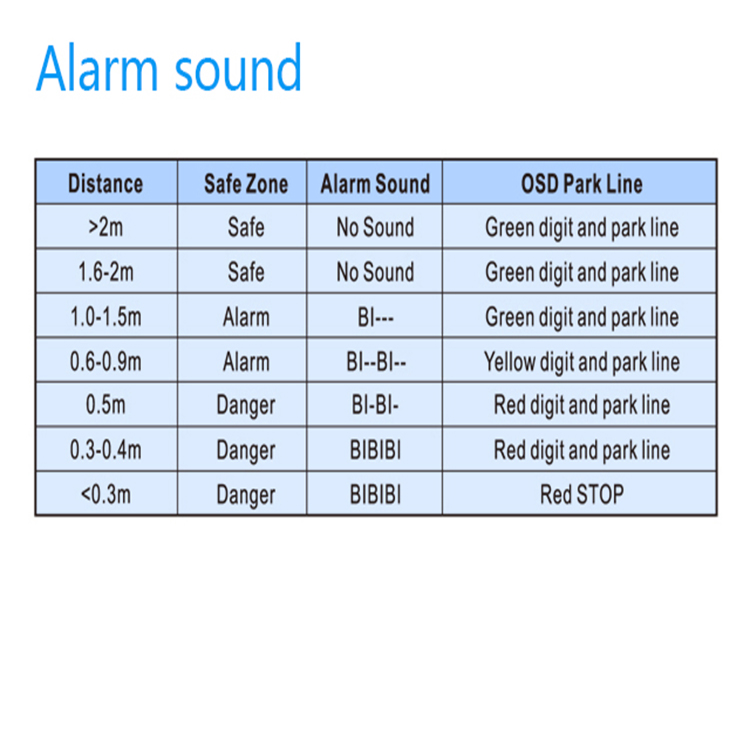 Alarm sound

| Distance | Safe Zone | Alarm Sound | OSD Park Line |
|---|---|---|---|
| >2m | Safe | No Sound | Green digit and park line |
| 1.6-2m | Safe | No Sound | Green digit and park line |
| 1.0-1.5m | Alarm | BI--- | Green digit and park line |
| 0.6-0.9m | Alarm | BI--BI-- | Yellow digit and park line |
| 0.5m | Danger | BI-BI- | Red digit and park line |
| 0.3-0.4m | Danger | BIBIBI | Red digit and park line |
| <0.3m | Danger | BIBIBI | Red STOP |